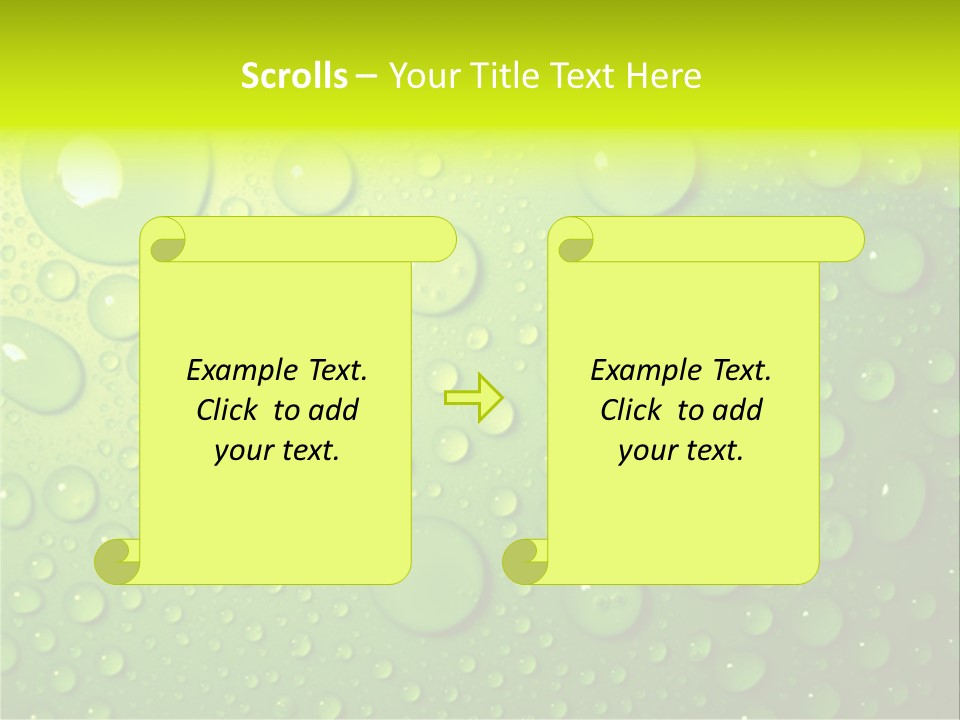 Scrolls – Your Title Text Here

Example Text. Click to add your text.

Example Text. Click to add your text.